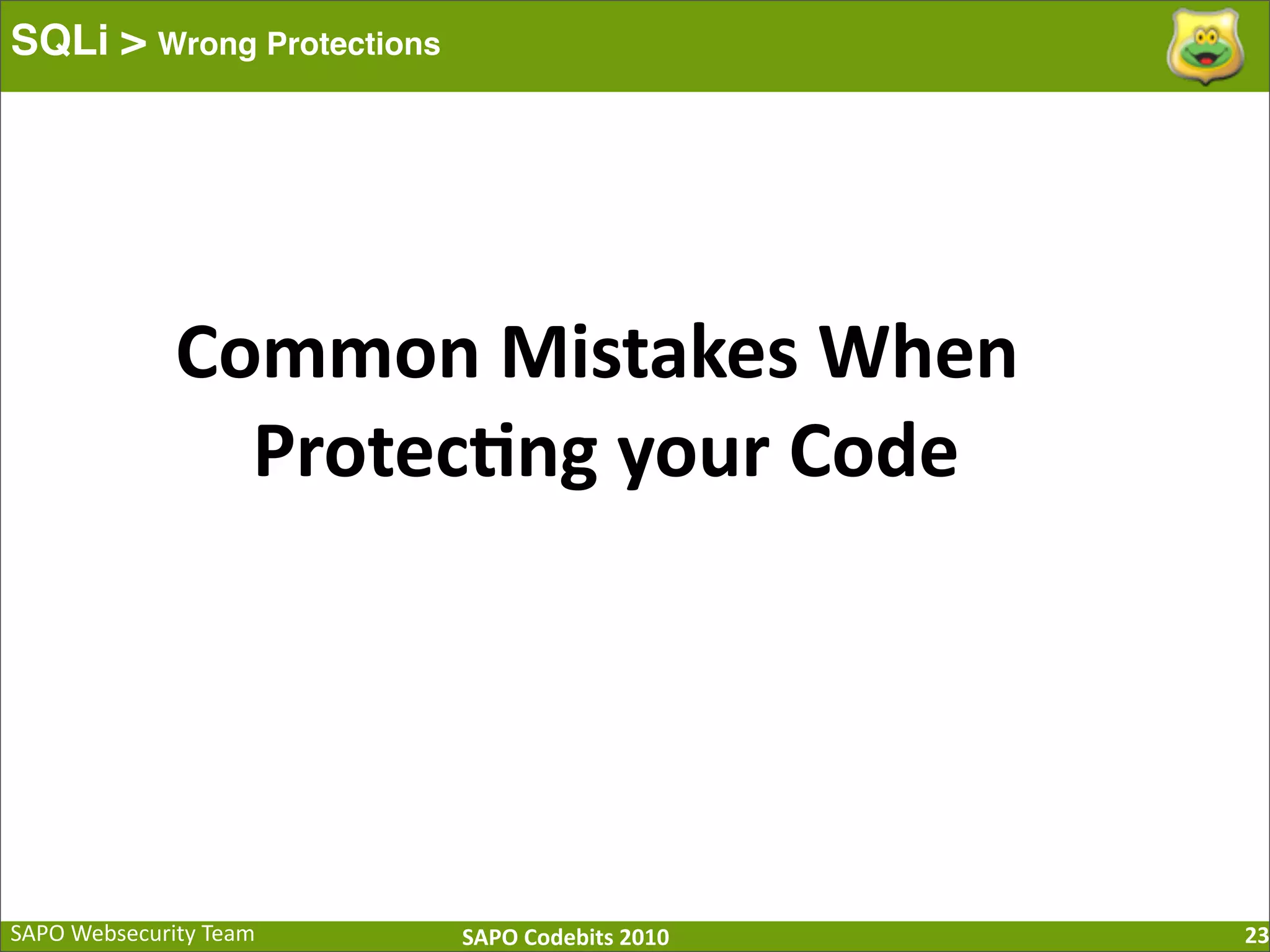 SQLi > Wrong Protections

Common Mistakes When Protecting your Code

SAPO Websecurity Team

SAPO Codebits 2010

23